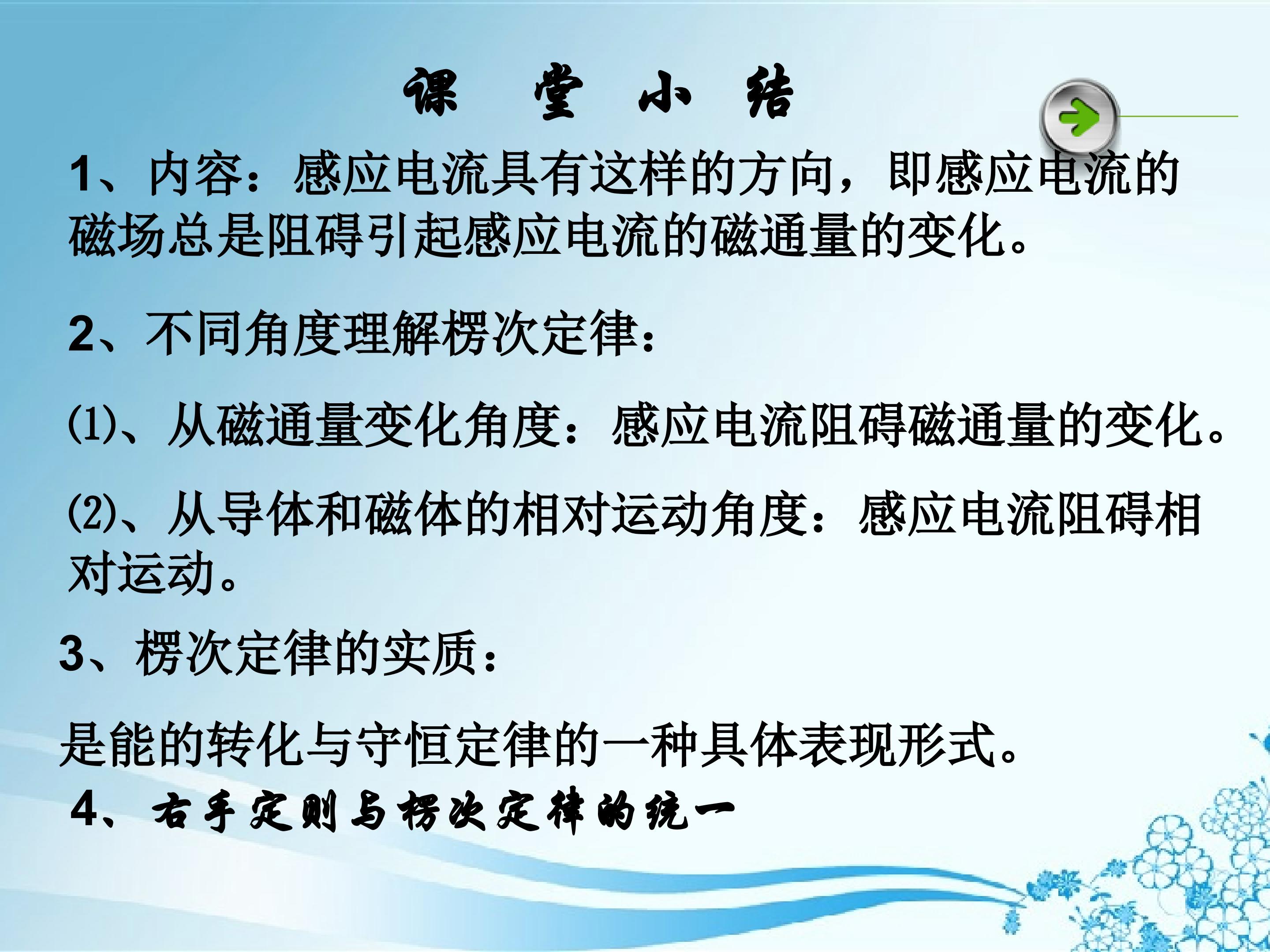 课 堂 小 结

1、内容：感应电流具有这样的方向，即感应电流的磁场总是阻碍引起感应电流的磁通量的变化。

2、不同角度理解楞次定律：

⑴、从磁通量变化角度：感应电流阻碍磁通量的变化。

⑵、从导体和磁体的相对运动角度：感应电流阻碍相对运动。

3、楞次定律的实质：

是能的转化与守恒定律的一种具体表现形式。

4、右手定则与楞次定律的统一